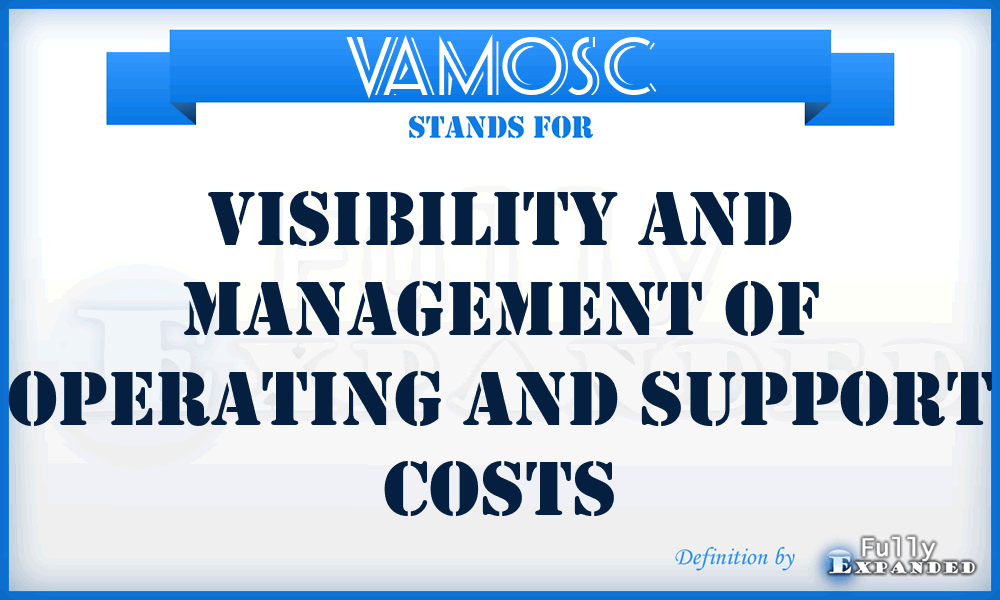 VAMOSC

STANDS FOR

VISIBILITY AND MANAGEMENT OF OPERATING AND SUPPORT COSTS

Definition by Fully Expanded